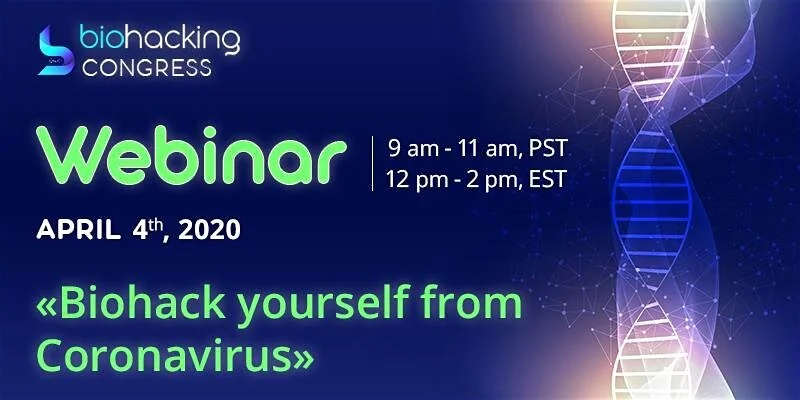 biohacking CONGRESS

Webinar

9 am - 11 am, PST
12 pm - 2 pm, EST

APRIL 4th, 2020

«Biohack yourself from Coronavirus»